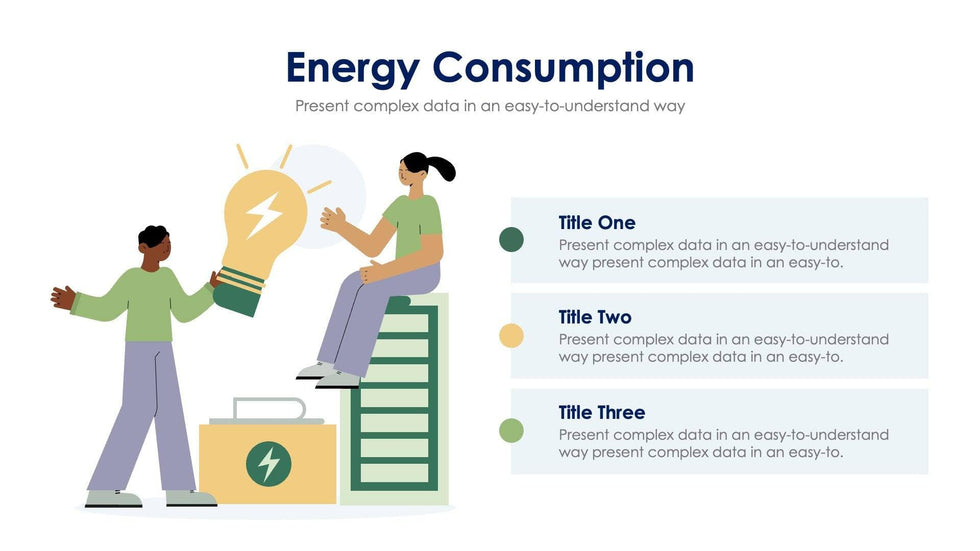 Energy Consumption

Present complex data in an easy-to-understand way

Title One

Present complex data in an easy-to-understand way present complex data in an easy-to.

Title Two

Present complex data in an easy-to-understand way present complex data in an easy-to.

Title Three

Present complex data in an easy-to-understand way present complex data in an easy-to.